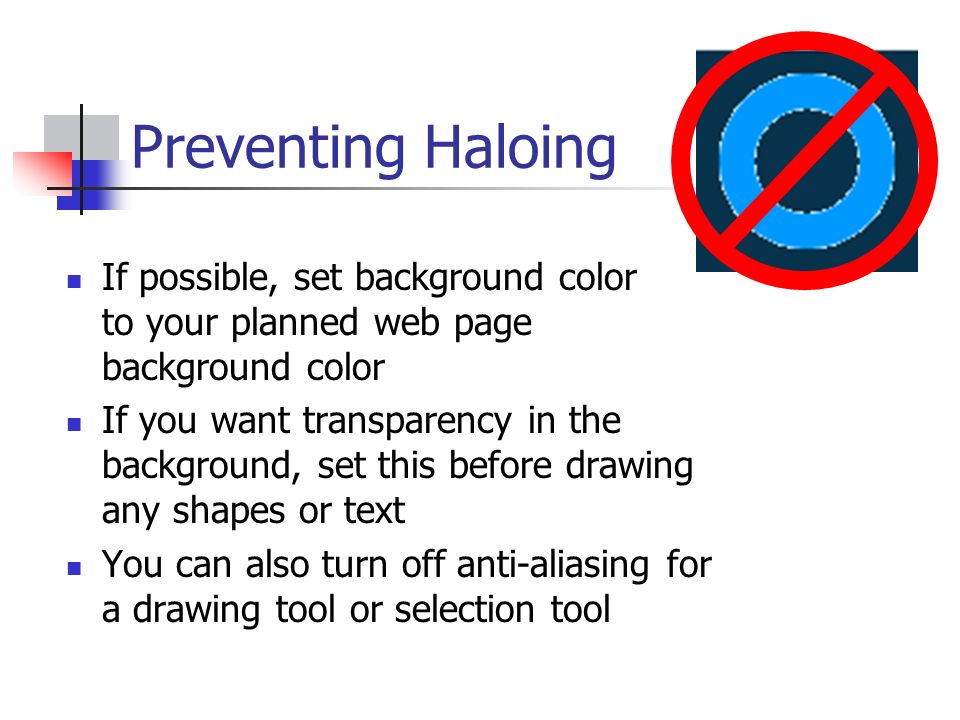 Preventing Haloing

- If possible, set background color to your planned web page background color
- If you want transparency in the background, set this before drawing any shapes or text
- You can also turn off anti-aliasing for a drawing tool or selection tool